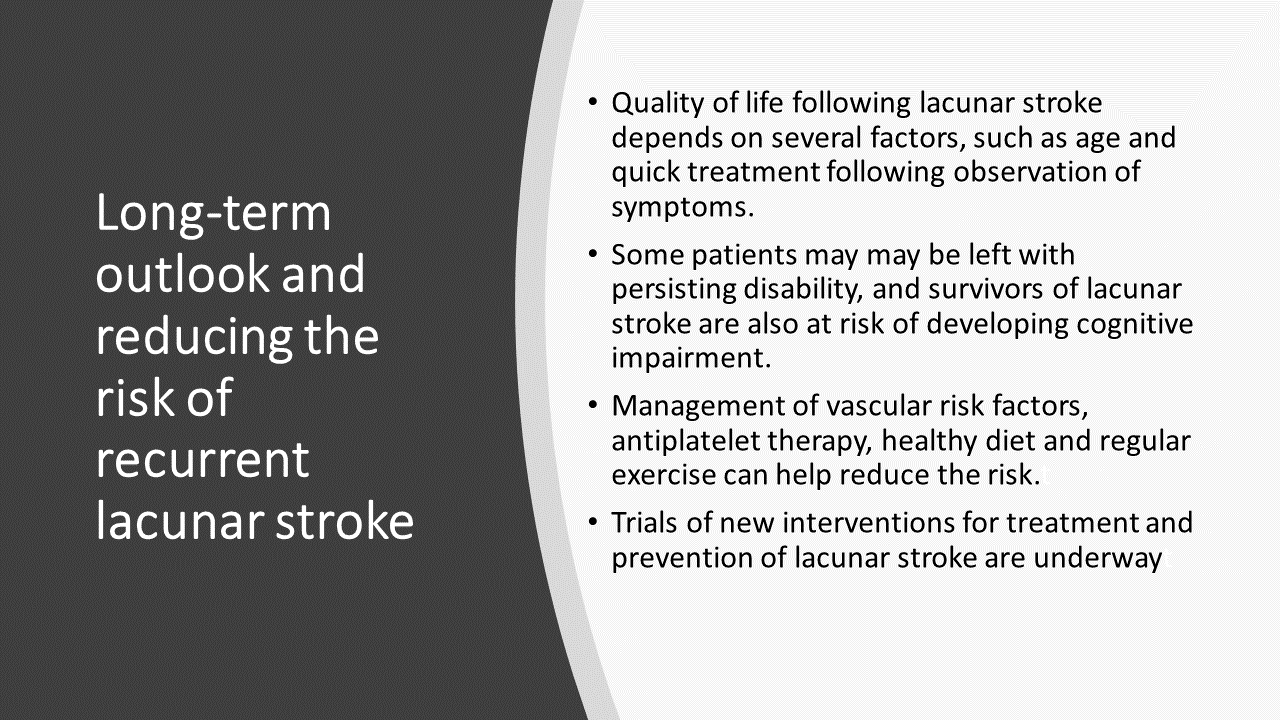 Long-term outlook and reducing the risk of recurrent lacunar stroke

• Quality of life following lacunar stroke depends on several factors, such as age and quick treatment following observation of symptoms.

• Some patients may may be left with persisting disability, and survivors of lacunar stroke are also at risk of developing cognitive impairment.

• Management of vascular risk factors, antiplatelet therapy, healthy diet and regular exercise can help reduce the risk.

• Trials of new interventions for treatment and prevention of lacunar stroke are underway